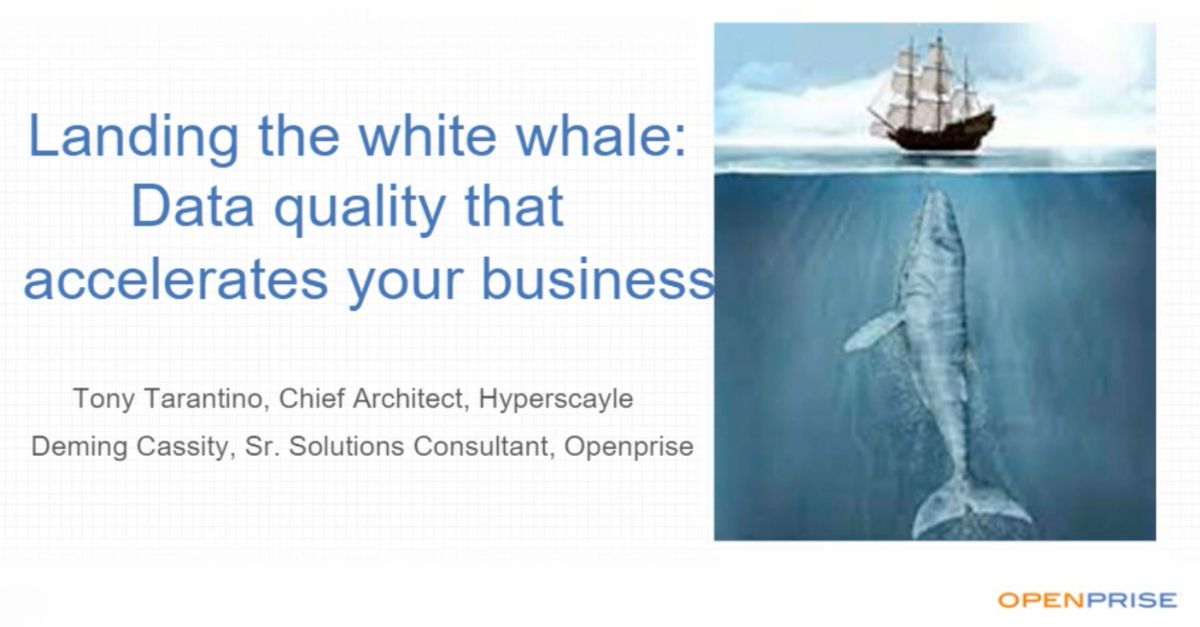 Landing the white whale: Data quality that accelerates your business

Tony Tarantino, Chief Architect, Hyperscayle

Deming Cassity, Sr. Solutions Consultant, Openprise

OPENPRISE